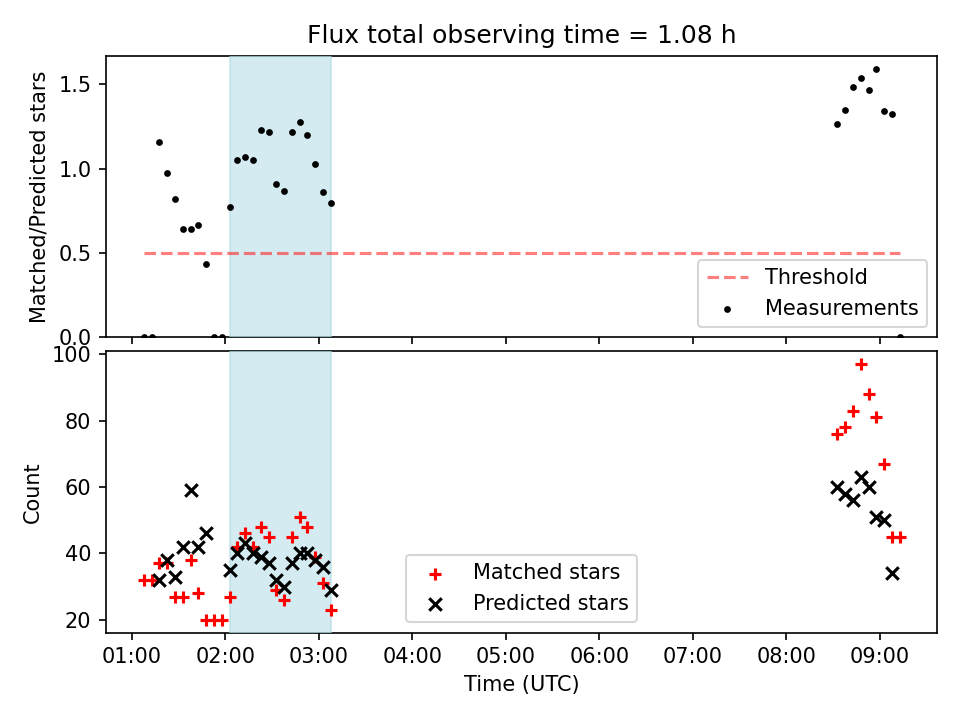 Flux total observing time = 1.08 h

Matched/Predicted stars

1.5
1.0
0.5
0.0

Threshold
Measurements

Count

100
80
60
40
20

Matched stars
Predicted stars

01:00 02:00 03:00 04:00 05:00 06:00 07:00 08:00 09:00

Time (UTC)